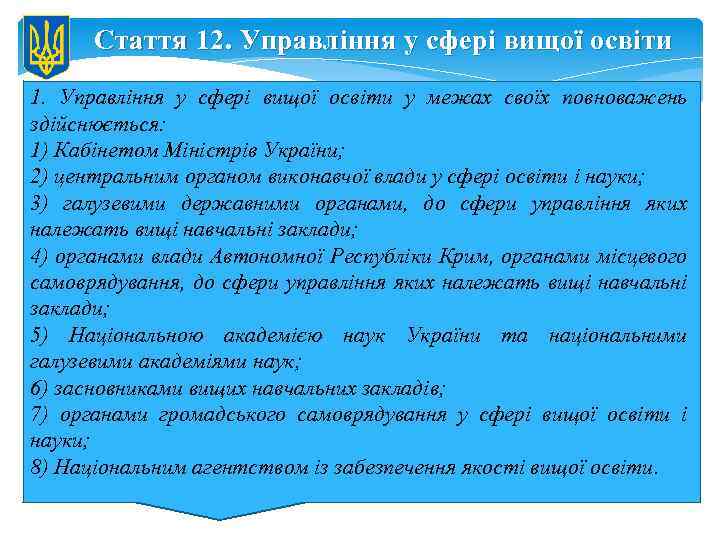 Стаття 12. Управління у сфері вищої освіти

1. Управління у сфері вищої освіти у межах своїх повноважень здійснюється:
1) Кабінетом Міністрів України;
2) центральним органом виконавчої влади у сфері освіти і науки;
3) галузевими державними органами, до сфери управління яких належать вищі навчальні заклади;
4) органами влади Автономної Республіки Крим, органами місцевого самоврядування, до сфери управління яких належать вищі навчальні заклади;
5) Національною академією наук України та національними галузевими академіями наук;
6) засновниками вищих навчальних закладів;
7) органами громадського самоврядування у сфері вищої освіти і науки;
8) Національним агентством із забезпечення якості вищої освіти.